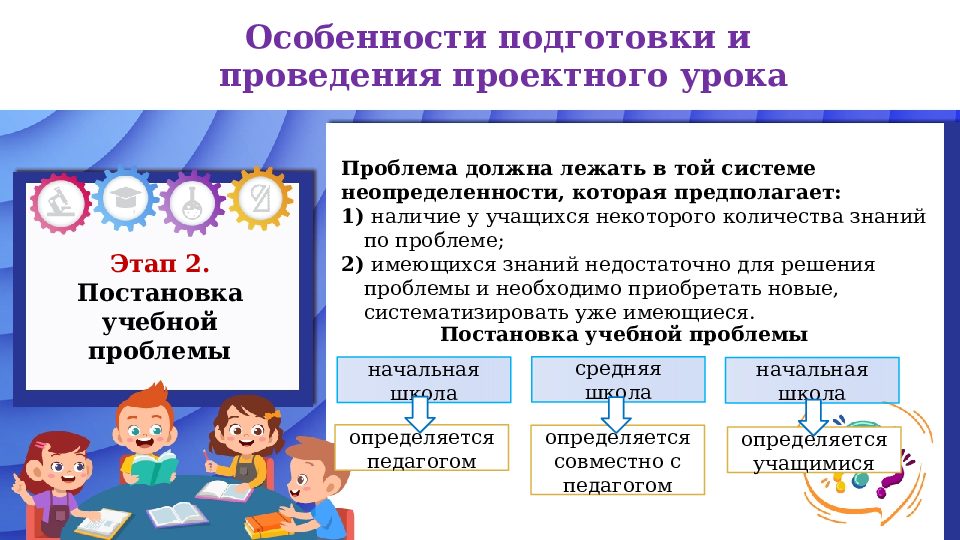 Особенности подготовки и проведения проектного урока

Этап 2.
Постановка учебной проблемы

Проблема должна лежать в той системе неопределенности, которая предполагает:
1) наличие у учащихся некоторого количества знаний по проблеме;
2) имеющихся знаний недостаточно для решения проблемы и необходимо приобретать новые, систематизировать уже имеющиеся.

Постановка учебной проблемы

начальная школа
определяется педагогом

средняя школа
определяется совместно с педагогом

начальная школа
определяется учащимися